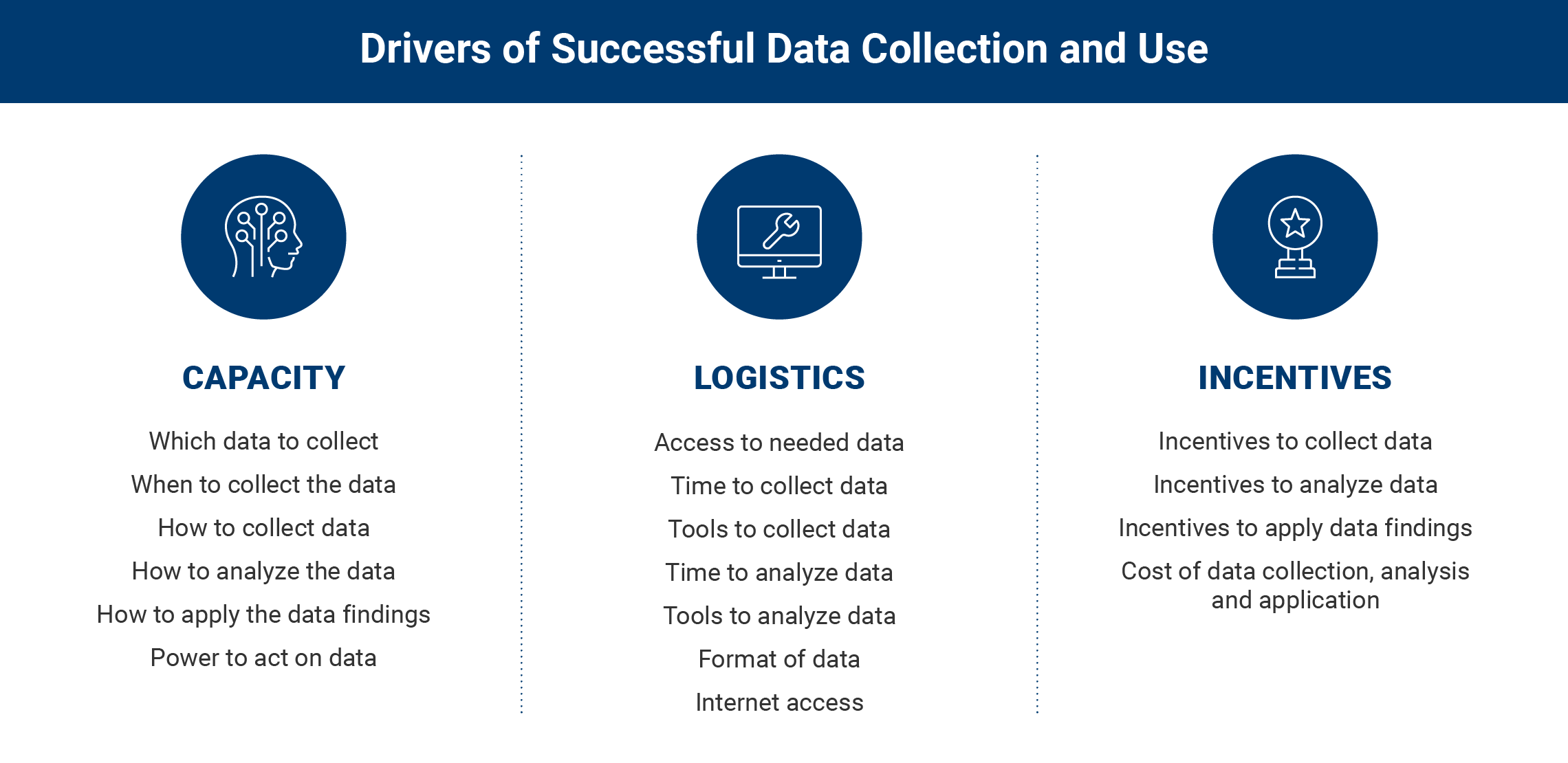 Drivers of Successful Data Collection and Use

CAPACITY

Which data to collect

When to collect the data

How to collect data

How to analyze the data

How to apply the data findings

Power to act on data

LOGISTICS

Access to needed data

Time to collect data

Tools to collect data

Time to analyze data

Tools to analyze data

Format of data

Internet access

INCENTIVES

Incentives to collect data

Incentives to analyze data

Incentives to apply data findings

Cost of data collection, analysis and application